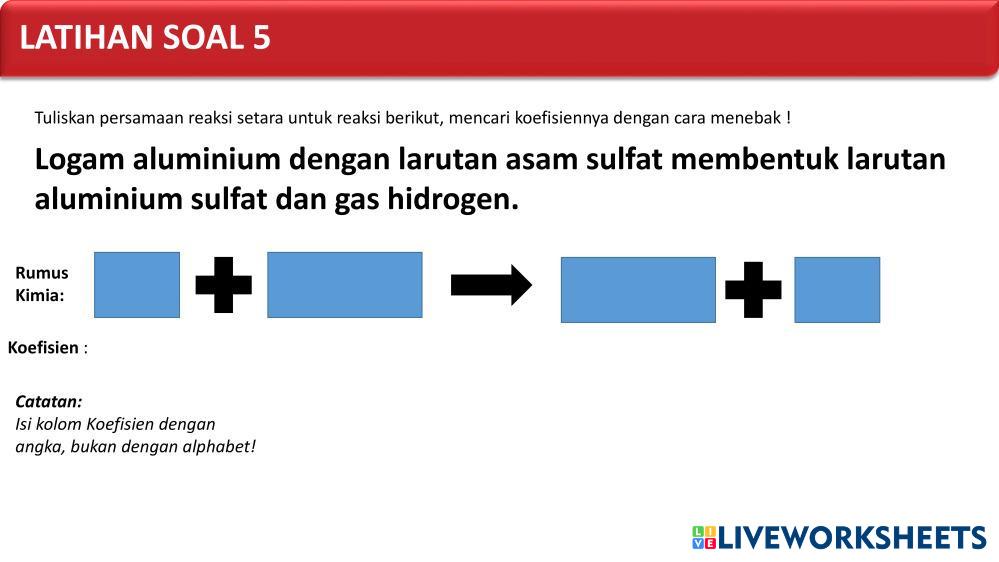 LATIHAN SOAL 5

Tuliskan persamaan reaksi setara untuk reaksi berikut, mencari koefisiennya dengan cara menebak !

Logam aluminium dengan larutan asam sulfat membentuk larutan aluminium sulfat dan gas hidrogen.

Rumus Kimia:

Koefisien :

Catatan:
Isi kolom Koefisien dengan angka, bukan dengan alphabet!

LIVEWORKSHEETS